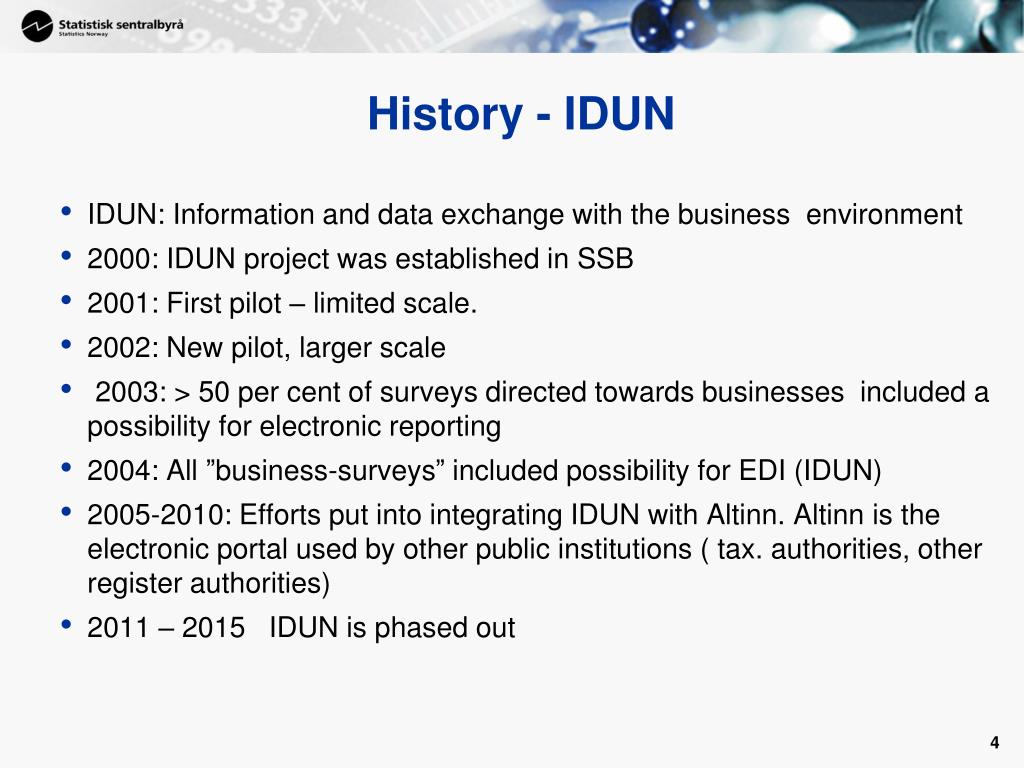 Statistisk sentralbyrå
Statistics Norway

History - IDUN

• IDUN: Information and data exchange with the business environment
• 2000: IDUN project was established in SSB
• 2001: First pilot – limited scale.
• 2002: New pilot, larger scale
• 2003: > 50 per cent of surveys directed towards businesses included a possibility for electronic reporting
• 2004: All ”business-surveys” included possibility for EDI (IDUN)
• 2005-2010: Efforts put into integrating IDUN with Altinn. Altinn is the electronic portal used by other public institutions ( tax. authorities, other register authorities)
• 2011 – 2015 IDUN is phased out

4